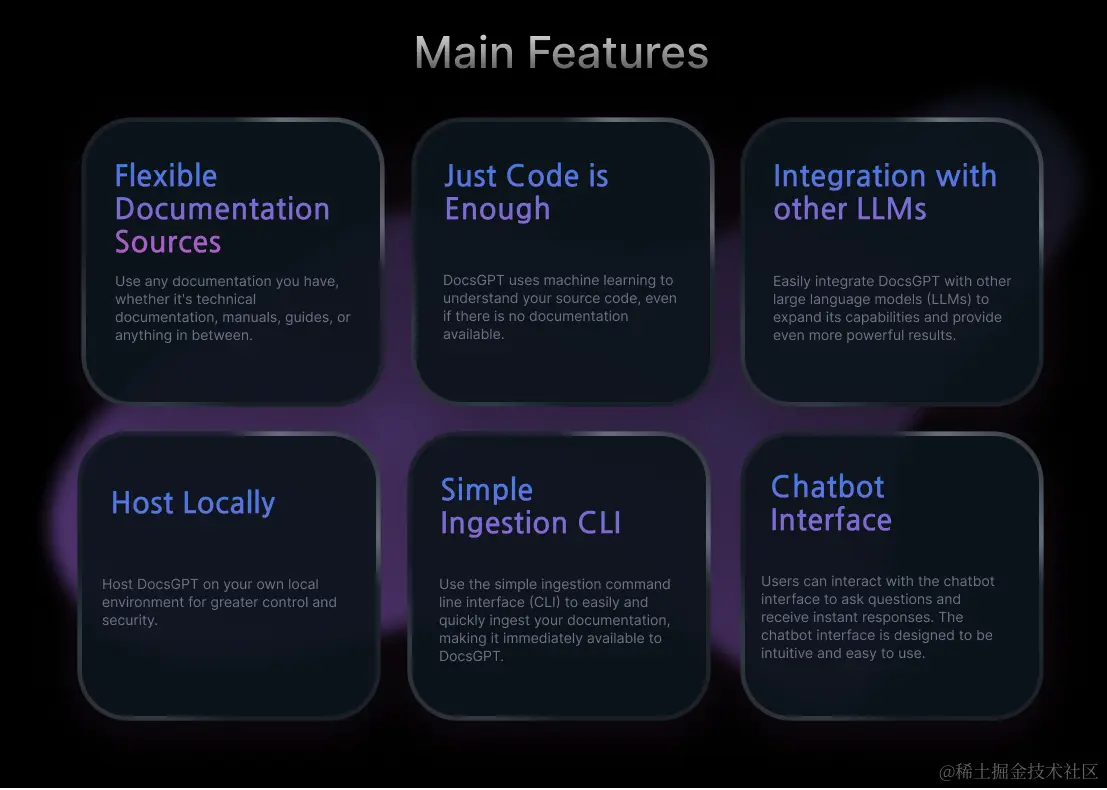 Main Features

Flexible Documentation Sources

Use any documentation you have, whether it's technical documentation, manuals, guides, or anything in between.

Just Code is Enough

DocsGPT uses machine learning to understand your source code, even if there is no documentation available.

Integration with other LLMs

Easily integrate DocsGPT with other large language models (LLMs) to expand its capabilities and provide even more powerful results.

Host Locally

Host DocsGPT on your own local environment for greater control and security.

Simple Ingestion CLI

Use the simple ingestion command line interface (CLI) to easily and quickly ingest your documentation, making it immediately available to DocsGPT.

Chatbot Interface

Users can interact with the chatbot interface to ask questions and receive instant responses. The chatbot interface is designed to be intuitive and easy to use.

@稀土掘金技术社区